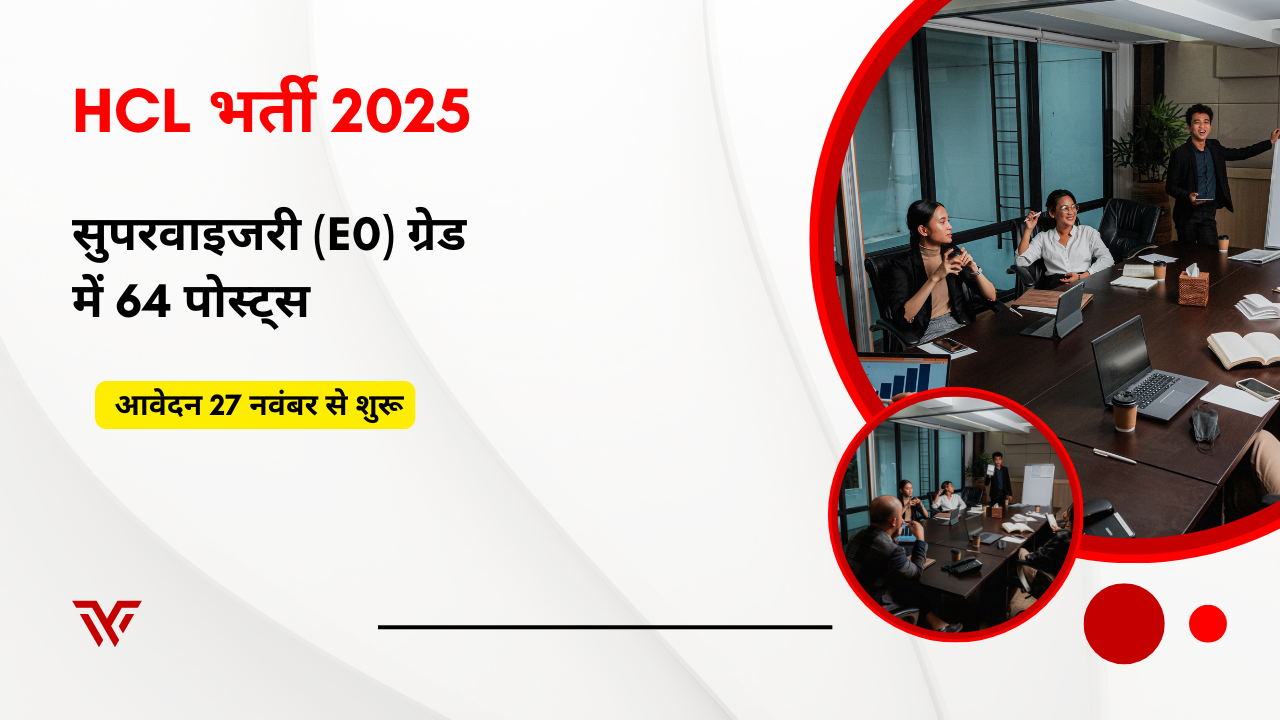 HCL भर्ती 2025

सुपरवाइजरी (E0) ग्रेड में 64 पोस्ट्स

आवेदन 27 नवंबर से शुरू